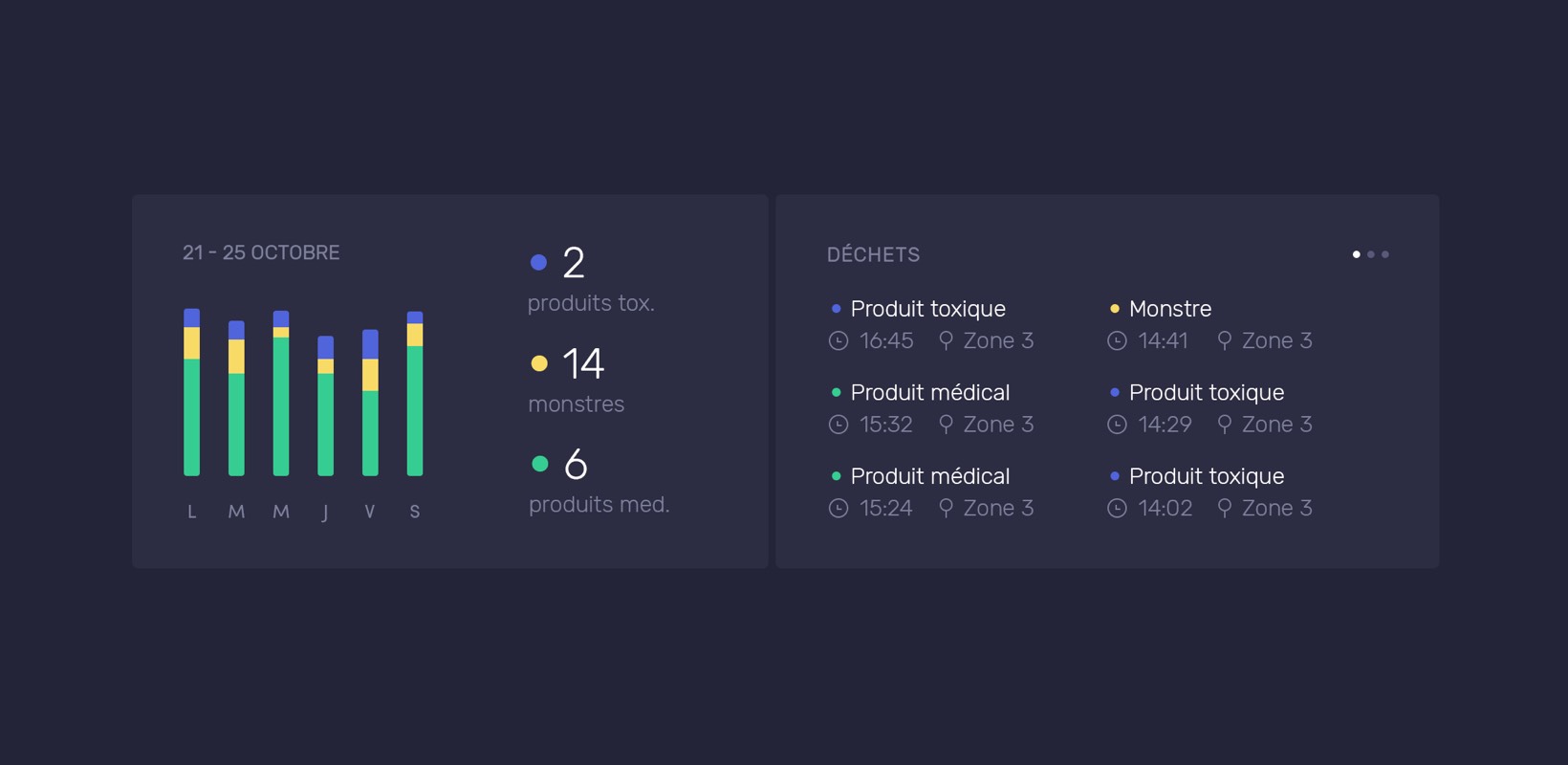 21 - 25 OCTOBRE

L M M J V S

2
produits tox.

14
monstres

6
produits med.

DÉCHETS

Produit toxique
16:45 Zone 3

Produit médical
15:32 Zone 3

Produit médical
15:24 Zone 3

Monstre
14:41 Zone 3

Produit toxique
14:29 Zone 3

Produit toxique
14:02 Zone 3